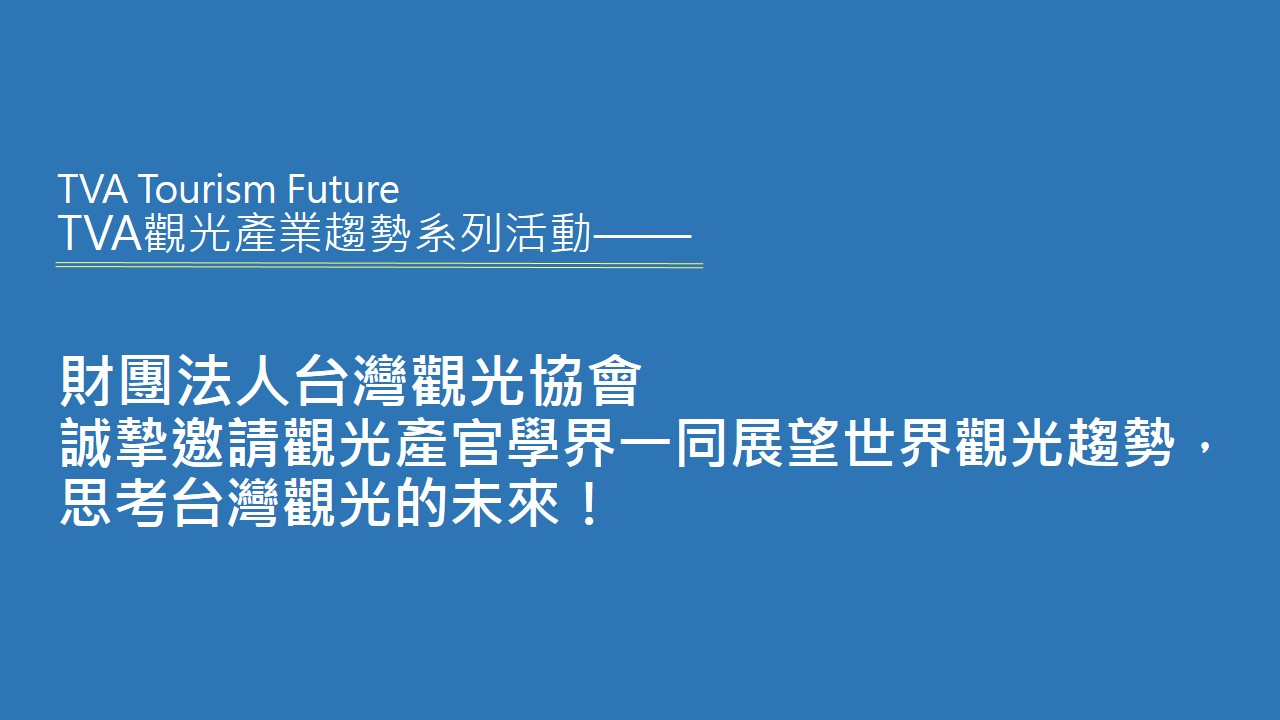 TVA Tourism Future
TVA觀光產業趨勢系列活動——

財團法人台灣觀光協會
誠摯邀請觀光產官學界一同展望世界觀光趨勢，
思考台灣觀光的未來！